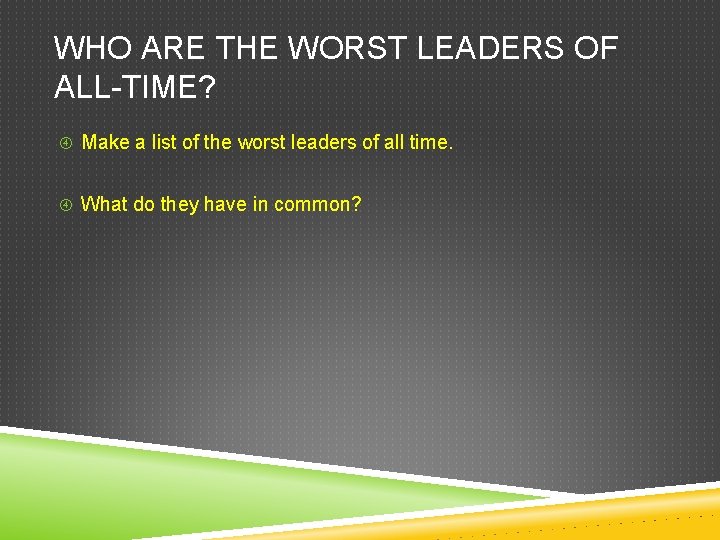 WHO ARE THE WORST LEADERS OF ALL-TIME?

④ Make a list of the worst leaders of all time.

④ What do they have in common?